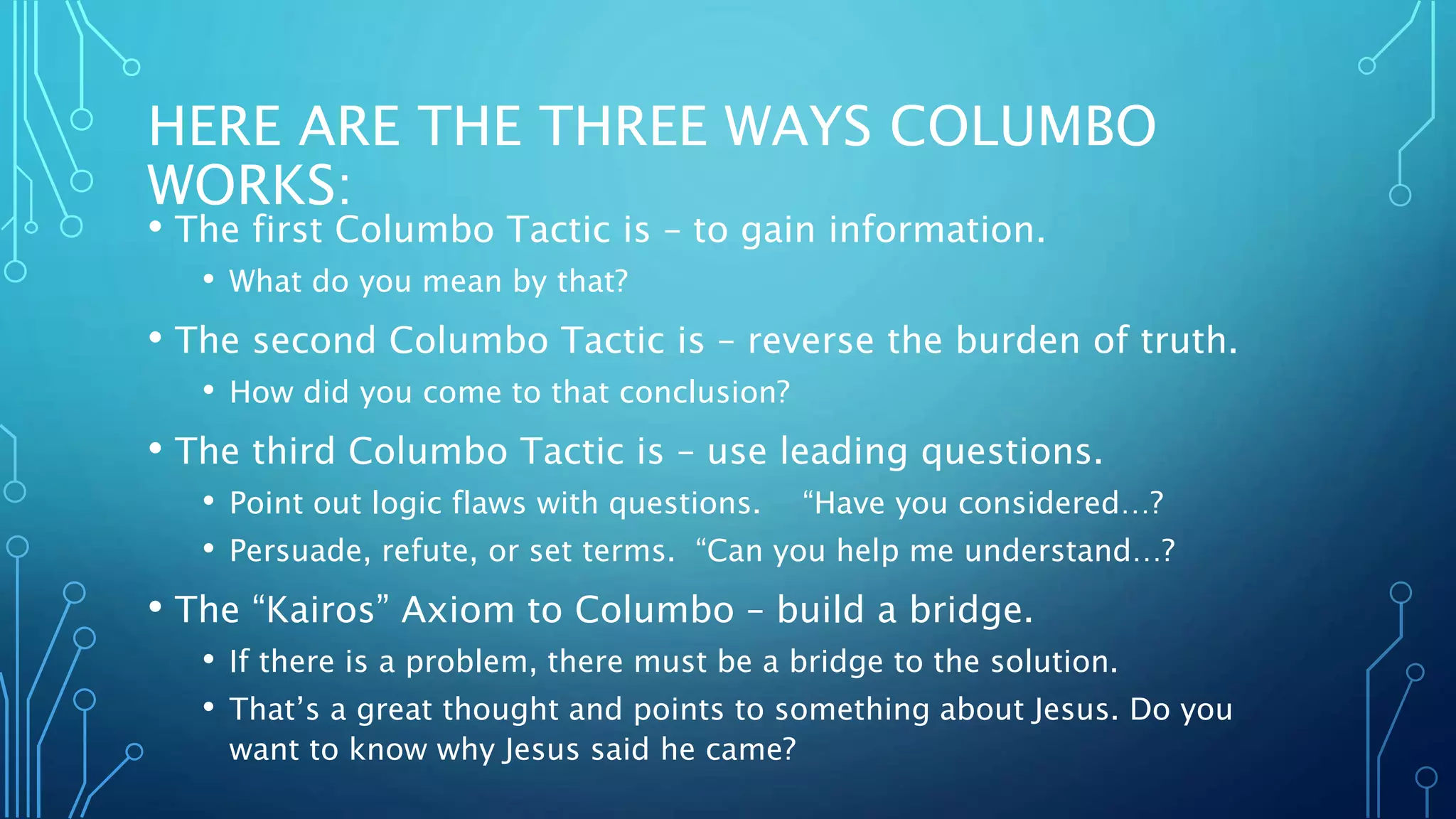 HERE ARE THE THREE WAYS COLUMBO WORKS:

• The first Columbo Tactic is – to gain information.
  • What do you mean by that?
• The second Columbo Tactic is – reverse the burden of truth.
  • How did you come to that conclusion?
• The third Columbo Tactic is – use leading questions.
  • Point out logic flaws with questions.   “Have you considered…?
  • Persuade, refute, or set terms.  “Can you help me understand…?
• The “Kairos” Axiom to Columbo – build a bridge.
  • If there is a problem, there must be a bridge to the solution.
  • That’s a great thought and points to something about Jesus. Do you want to know why Jesus said he came?